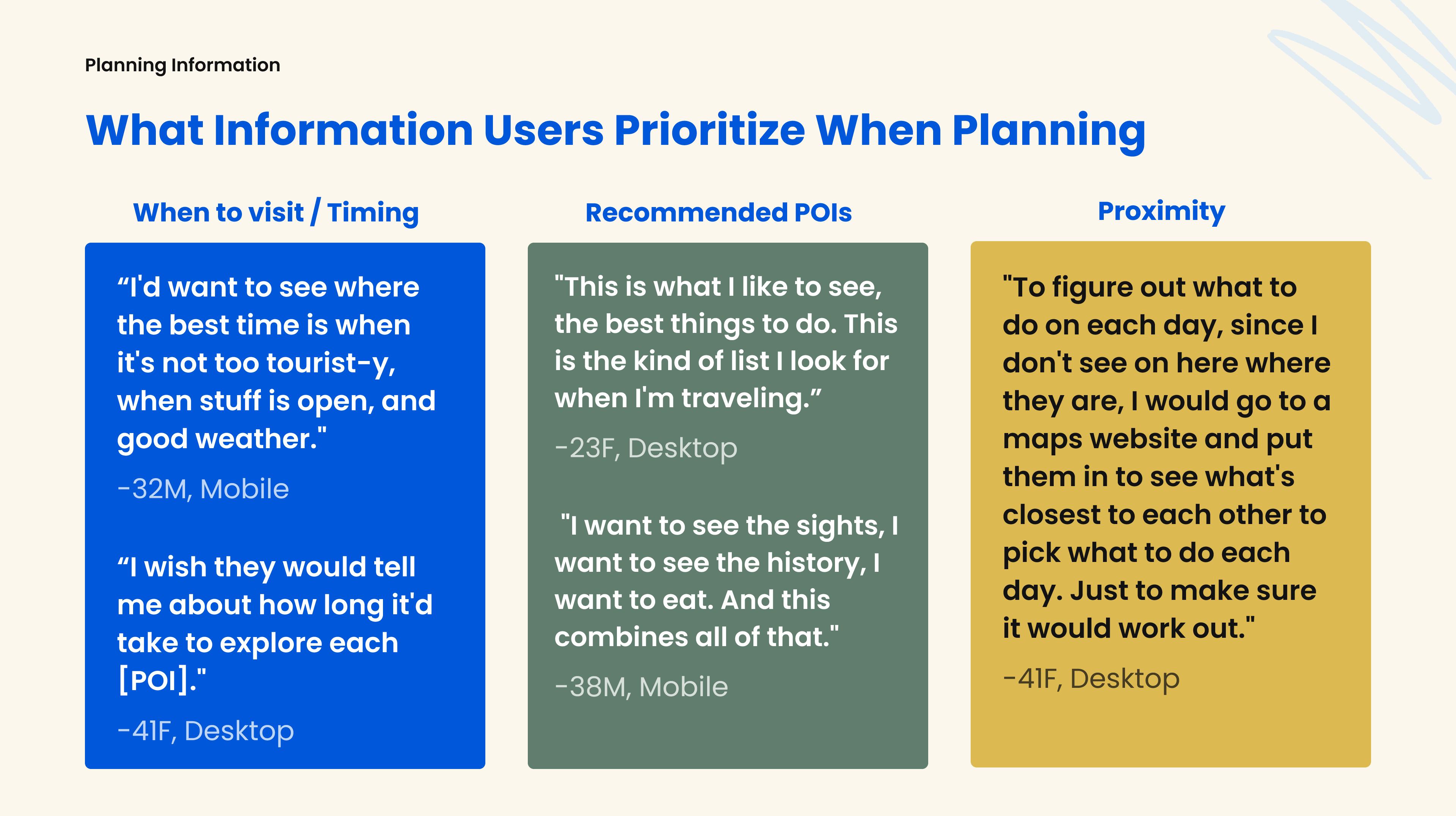 Planning Information

What Information Users Prioritize When Planning

When to visit / Timing

“I'd want to see where the best time is when it's not too tourist-y, when stuff is open, and good weather."

-32M, Mobile

“I wish they would tell me about how long it'd take to explore each [POI]."

-41F, Desktop

Recommended POIs

"This is what I like to see, the best things to do. This is the kind of list I look for when I'm traveling.”

-23F, Desktop

"I want to see the sights, I want to see the history, I want to eat. And this combines all of that."

-38M, Mobile

Proximity

"To figure out what to do on each day, since I don't see on here where they are, I would go to a maps website and put them in to see what's closest to each other to pick what to do each day. Just to make sure it would work out."

-41F, Desktop